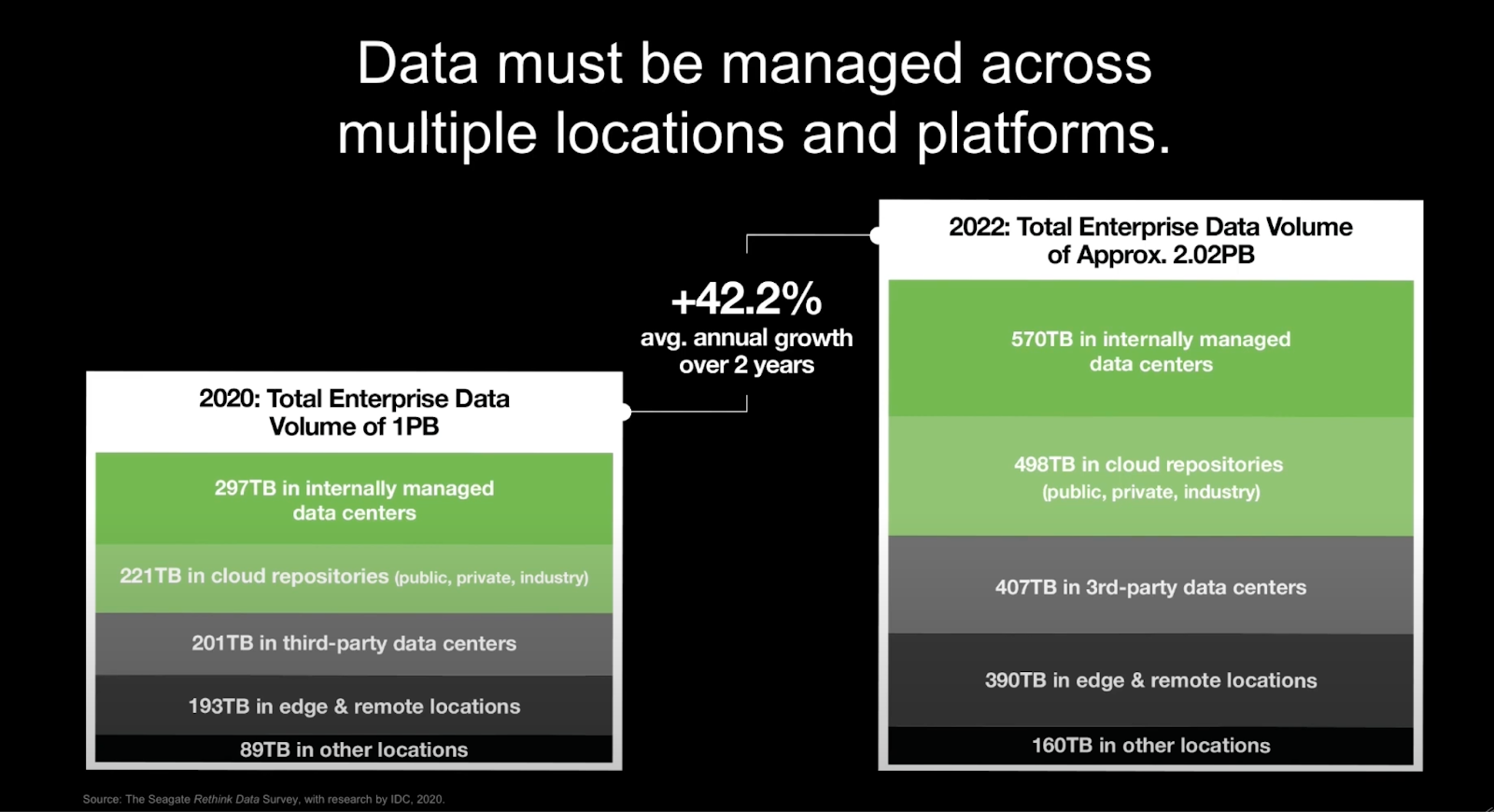 Data must be managed across multiple locations and platforms.

2020: Total Enterprise Data Volume of 1PB

297TB in internally managed data centers

221TB in cloud repositories (public, private, industry)

201TB in third-party data centers

193TB in edge & remote locations

89TB in other locations

+42.2%
avg. annual growth over 2 years

2022: Total Enterprise Data Volume of Approx. 2.02PB

570TB in internally managed data centers

498TB in cloud repositories (public, private, industry)

407TB in 3rd-party data centers

390TB in edge & remote locations

160TB in other locations

Source: The Seagate Rethink Data Survey, with research by IDC, 2020.